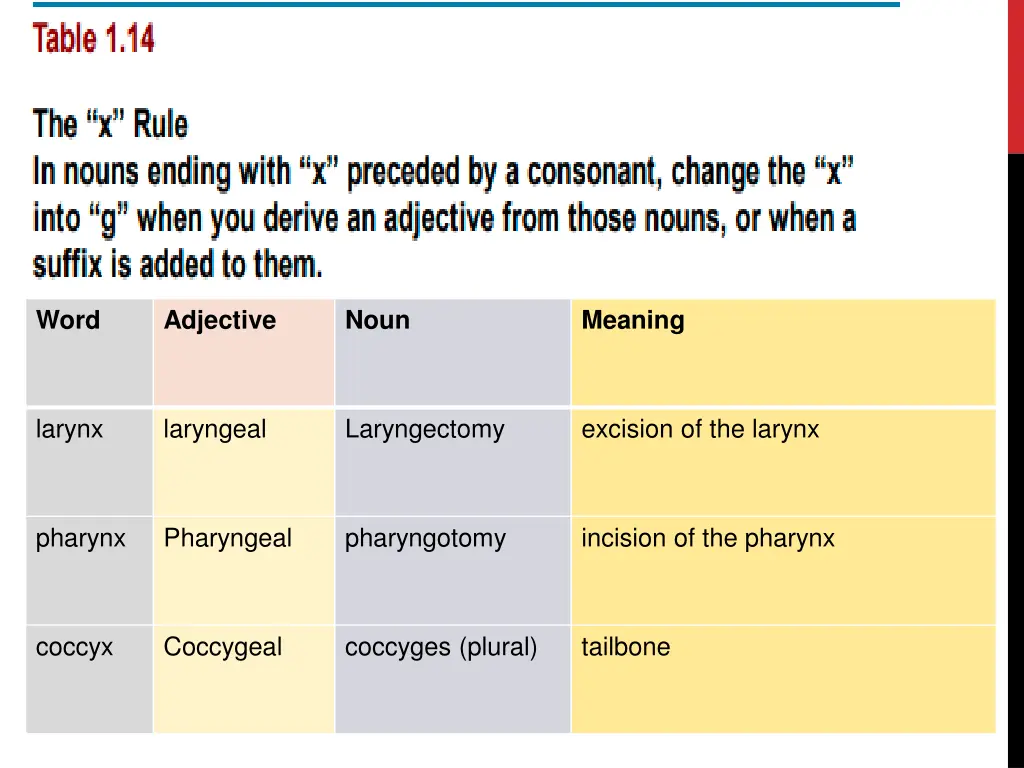 Table 1.14

The “x” Rule
In nouns ending with “x” preceded by a consonant, change the “x” into “g” when you derive an adjective from those nouns, or when a suffix is added to them.

| Word | Adjective | Noun | Meaning |
|---|---|---|---|
| larynx | laryngeal | Laryngectomy | excision of the larynx |
| pharynx | Pharyngeal | pharyngotomy | incision of the pharynx |
| coccyx | Coccygeal | coccyges (plural) | tailbone |